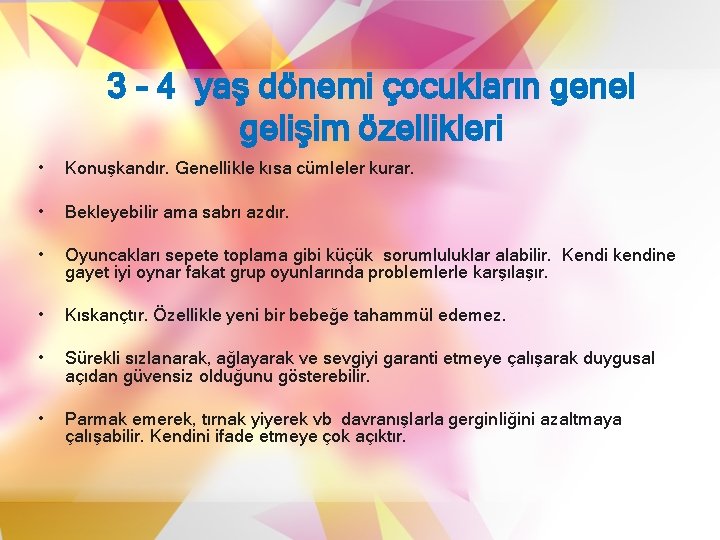 3 – 4 yaş dönemi çocukların genel gelişim özellikleri

• Konuşkandır. Genellikle kısa cümleler kurar.

• Bekleyebilir ama sabrı azdır.

• Oyuncakları sepete toplama gibi küçük sorumluluklar alabilir. Kendi kendine gayet iyi oynar fakat grup oyunlarında problemlerle karşılaşır.

• Kıskançtır. Özellikle yeni bir bebeğe tahammül edemez.

• Sürekli sızlanarak, ağlayarak ve sevgiyi garanti etmeye çalışarak duygusal açıdan güvensiz olduğunu gösterebilir.

• Parmak emerek, tırnak yiyerek vb davranışlarla gerginliğini azaltmaya çalışabilir. Kendini ifade etmeye çok açıktır.